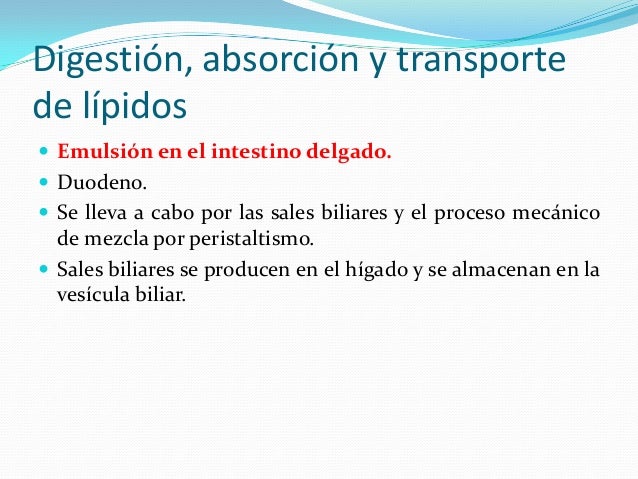 Digestión, absorción y transporte de lípidos

- Emulsión en el intestino delgado.
- Duodeno.
- Se lleva a cabo por las sales biliares y el proceso mecánico de mezcla por peristaltismo.
- Sales biliares se producen en el hígado y se almacenan en la vesícula biliar.